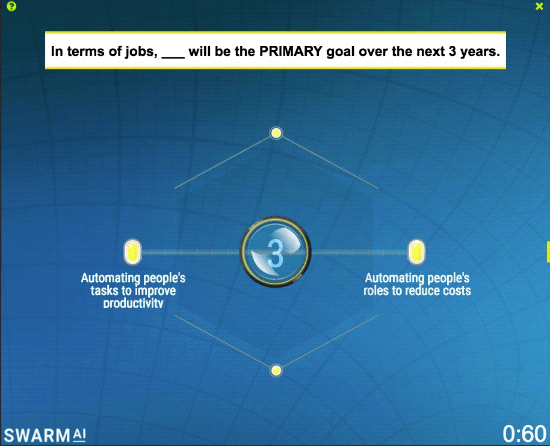 ?

×

In terms of jobs, ___ will be the PRIMARY goal over the next 3 years.

3

Automating people's tasks to improve productivity

Automating people's roles to reduce costs

SWARM AI

0:60